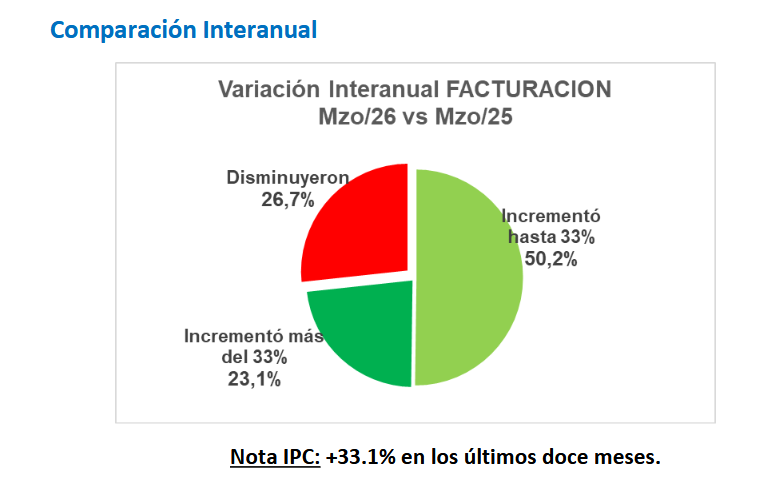 Comparación Interanual

Variación Interanual FACTURACION
Mzo/26 vs Mzo/25

Disminuyeron
26,7%

Incrementó
hasta 33%
50,2%

Incrementó más
del 33%
23,1%

Nota IPC: +33.1% en los últimos doce meses.